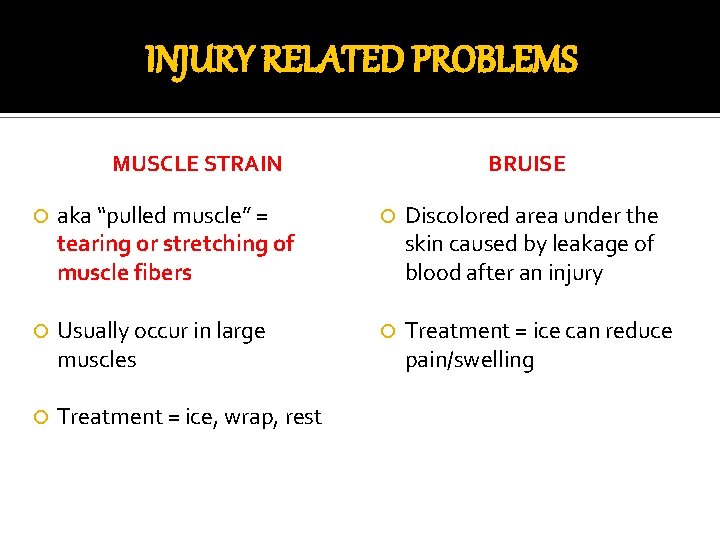 INJURY RELATED PROBLEMS

MUSCLE STRAIN

aka “pulled muscle” = tearing or stretching of muscle fibers

Usually occur in large muscles

Treatment = ice, wrap, rest

BRUISE

Discolored area under the skin caused by leakage of blood after an injury

Treatment = ice can reduce pain/swelling